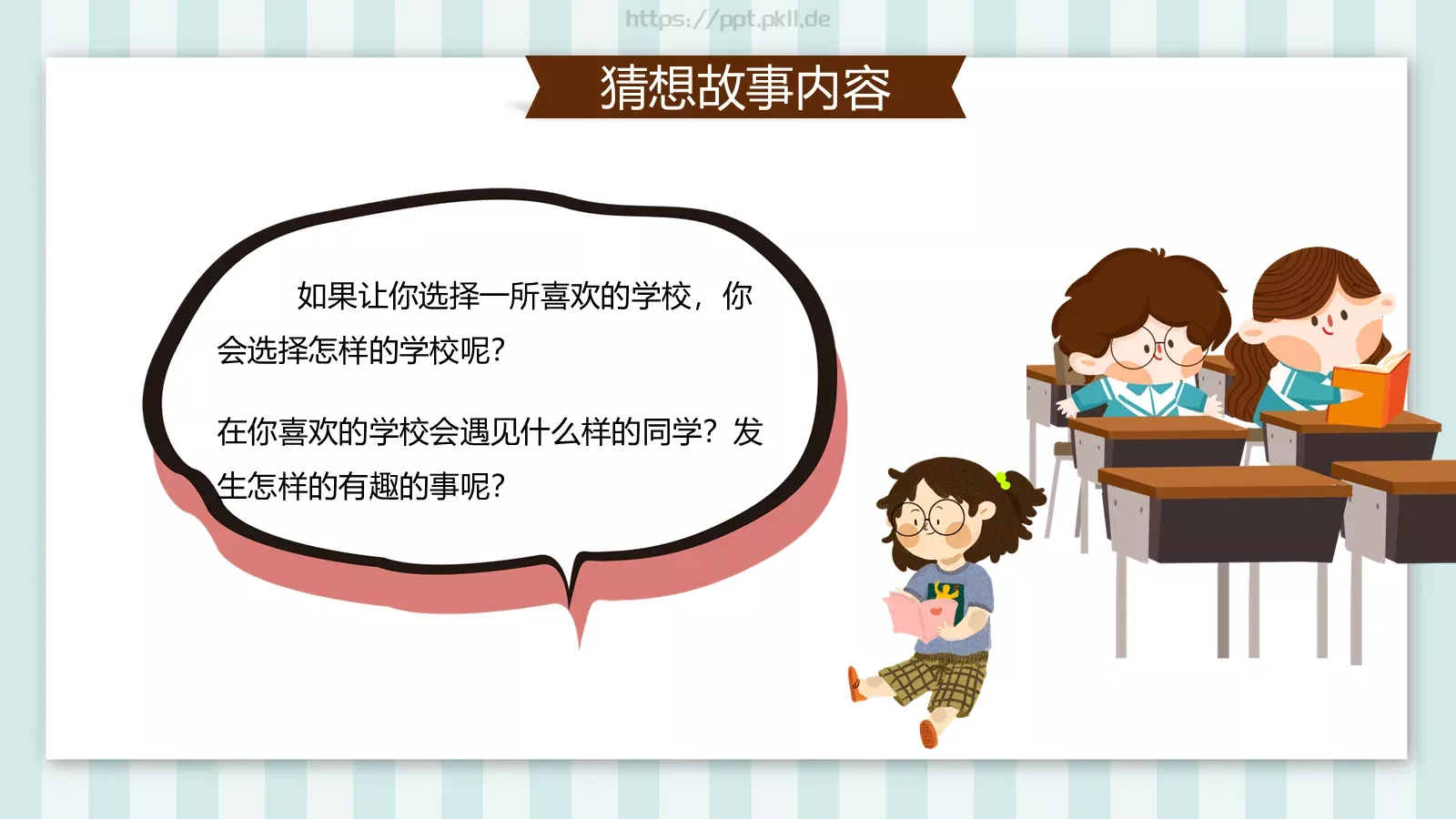 https://ppt.pkll.de

猜想故事内容

如果让你选择一所喜欢的学校，你会选择怎样的学校呢?

在你喜欢的学校会遇见什么样的同学？发生怎样的有趣的事呢?